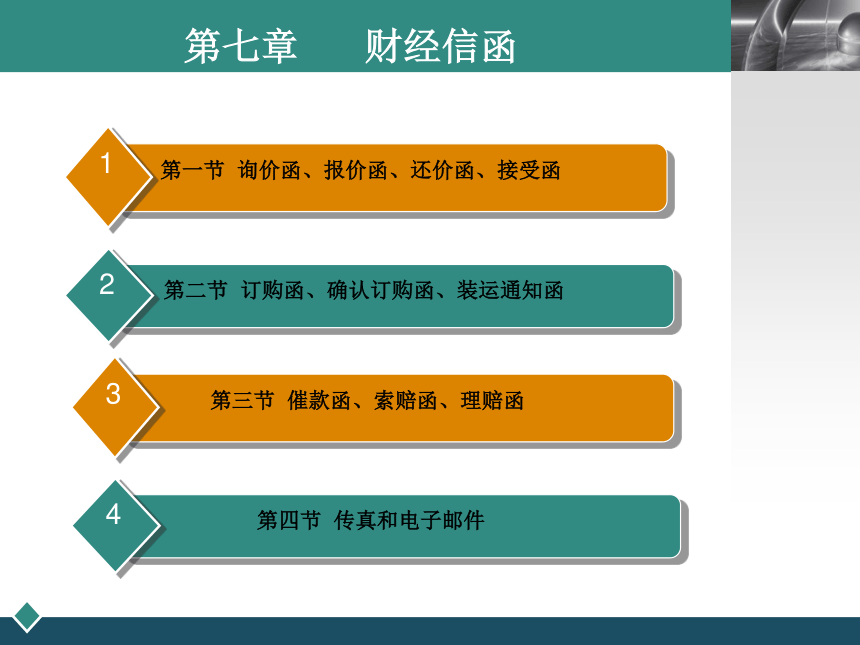 第七章　　财经信函

1
第一节 询价函、报价函、还价函、接受函

2
第二节 订购函、确认订购函、装运通知函

3
第三节 催款函、索赔函、理赔函

4
第四节 传真和电子邮件